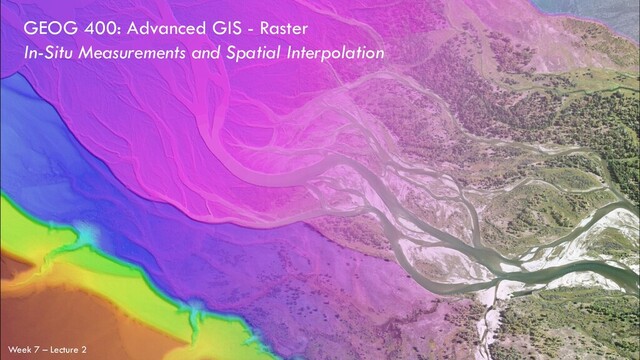 GEOG 400: Advanced GIS - Raster
In-Situ Measurements and Spatial Interpolation

Week 7 – Lecture 2